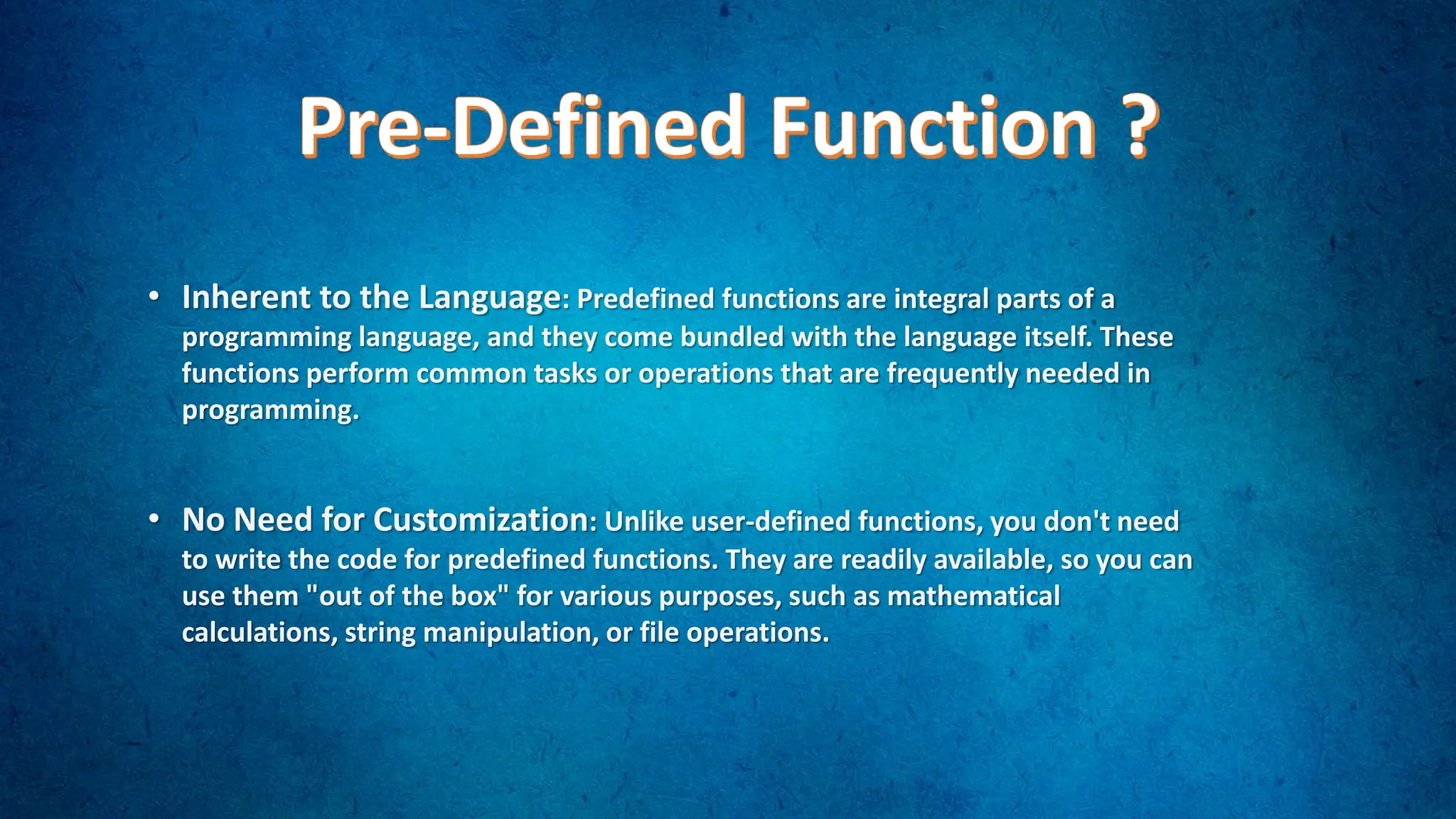 Pre-Defined Function ?

• Inherent to the Language: Predefined functions are integral parts of a programming language, and they come bundled with the language itself. These functions perform common tasks or operations that are frequently needed in programming.

• No Need for Customization: Unlike user-defined functions, you don't need to write the code for predefined functions. They are readily available, so you can use them "out of the box" for various purposes, such as mathematical calculations, string manipulation, or file operations.